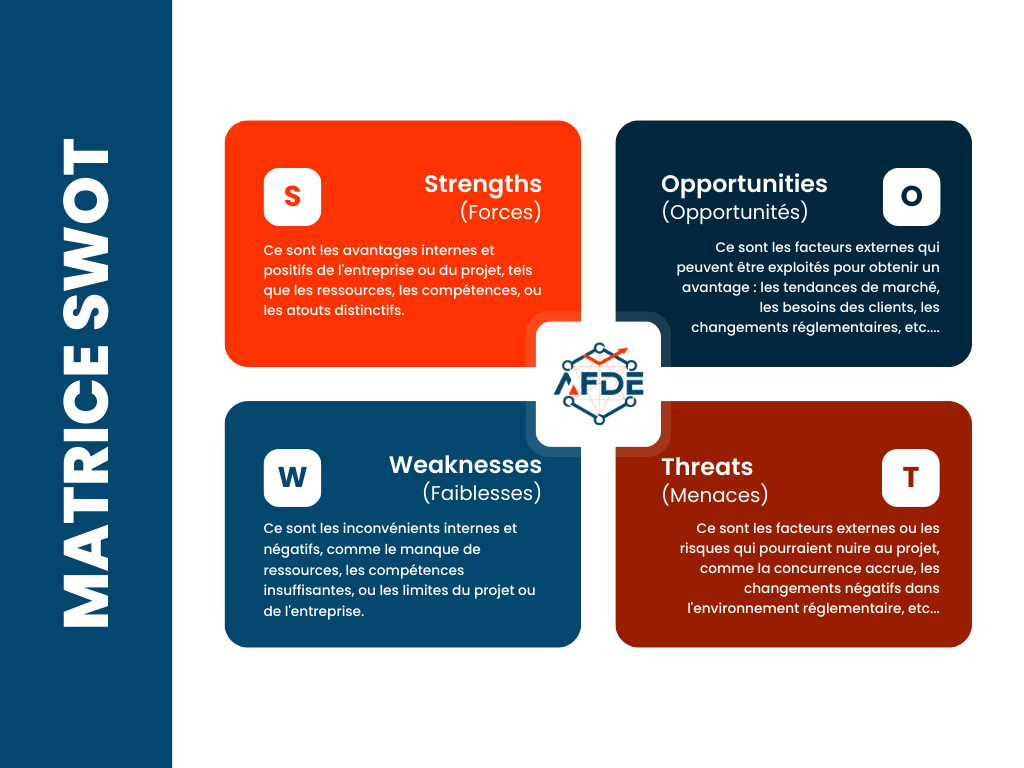 MATRICE SWOT

S

Strengths
(Forces)

Ce sont les avantages internes et positifs de l'entreprise ou du projet, tels que les ressources, les compétences, ou les atouts distinctifs.

Opportunities
(Opportunités)

O

Ce sont les facteurs externes qui peuvent être exploités pour obtenir un avantage : les tendances de marché, les besoins des clients, les changements réglementaires, etc....

AFDE

W

Weaknesses
(Faiblesses)

Ce sont les inconvénients internes et négatifs, comme le manque de ressources, les compétences insuffisantes, ou les limites du projet ou de l'entreprise.

Threats
(Menaces)

T

Ce sont les facteurs externes ou les risques qui pourraient nuire au projet, comme la concurrence accrue, les changements négatifs dans l'environnement réglementaire, etc...